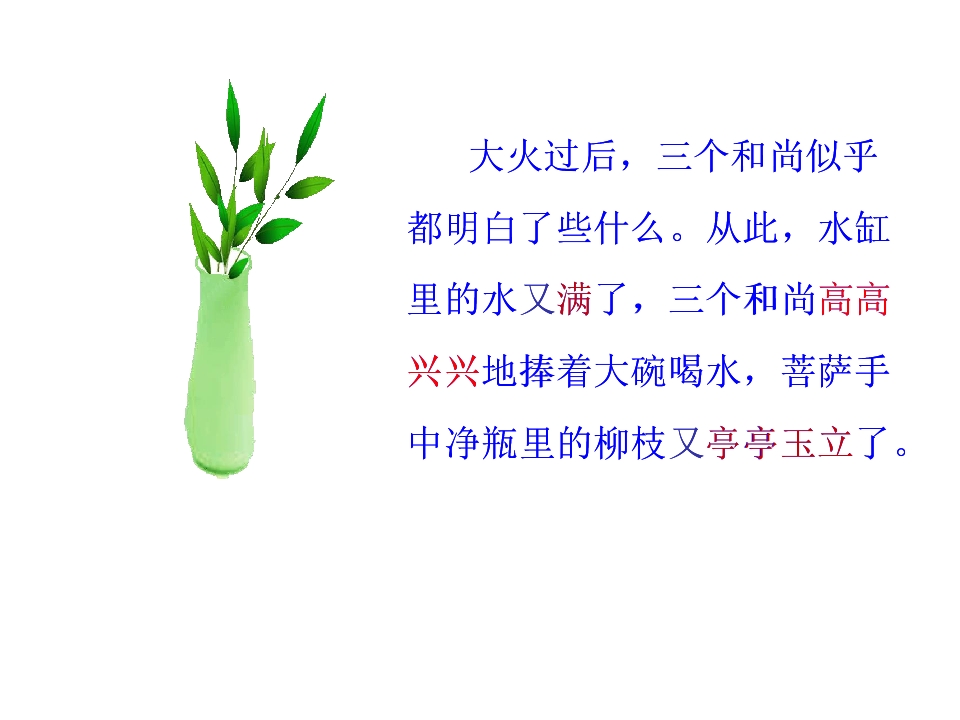 大火过后，三个和尚似乎都明白了些什么。从此，水缸里的水又满了，三个和尚高高兴兴地捧着大碗喝水，菩萨手中净瓶里的柳枝又亭亭玉立了。